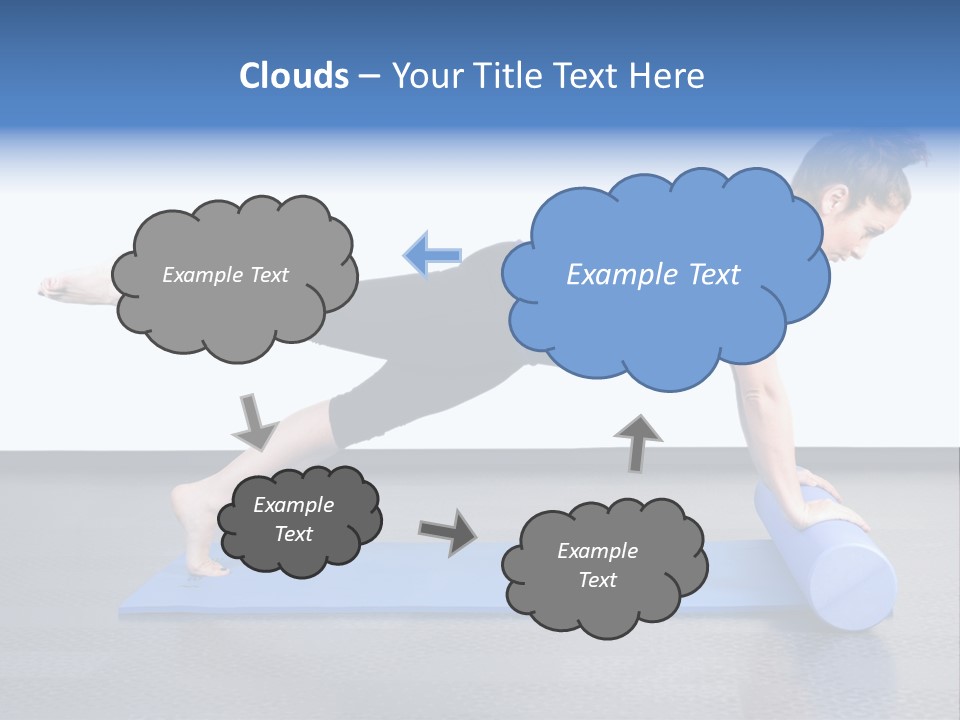 Clouds – Your Title Text Here

Example Text

Example Text

Example Text

Example Text